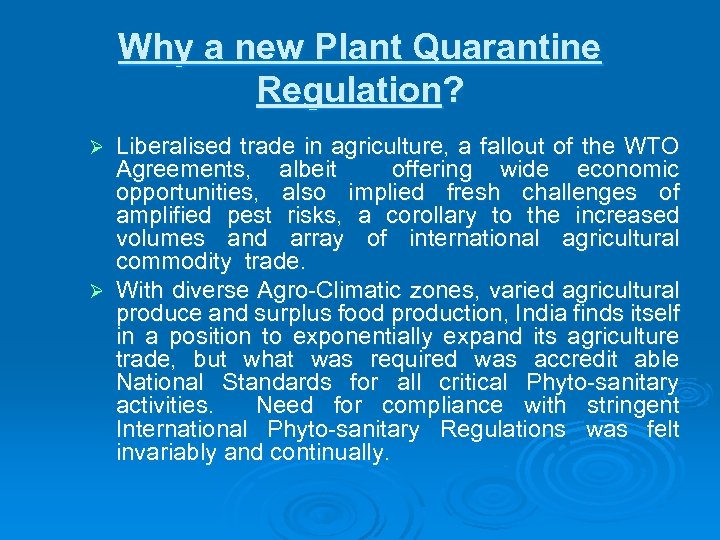 Why a new Plant Quarantine Regulation?

➢ Liberalised trade in agriculture, a fallout of the WTO Agreements, albeit offering wide economic opportunities, also implied fresh challenges of amplified pest risks, a corollary to the increased volumes and array of international agricultural commodity trade.

➢ With diverse Agro-Climatic zones, varied agricultural produce and surplus food production, India finds itself in a position to exponentially expand its agriculture trade, but what was required was accredit able National Standards for all critical Phyto-sanitary activities. Need for compliance with stringent International Phyto-sanitary Regulations was felt invariably and continually.